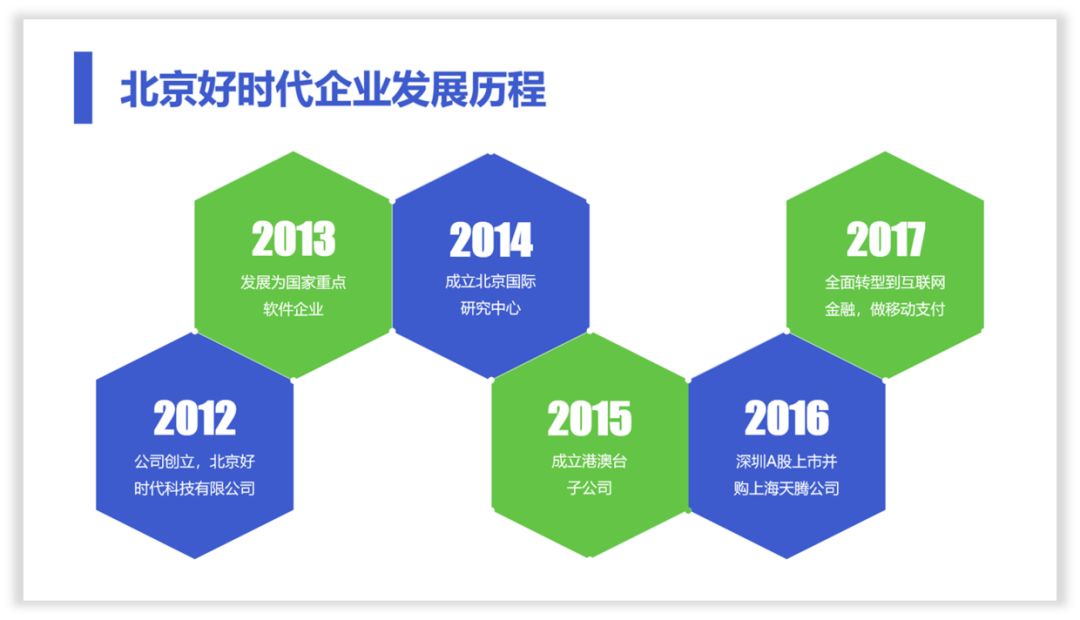 北京好时代企业发展历程

2012
公司创立，北京好时代科技有限公司

2013
发展为国家重点软件企业

2014
成立北京国际研究中心

2015
成立港澳台子公司

2016
深圳A股上市并购上海天腾公司

2017
全面转型到互联网金融，做移动支付